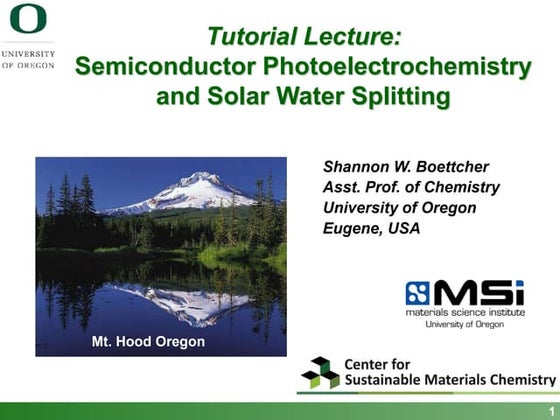 O
UNIVERSITY
OF OREGON

Tutorial Lecture:
Semiconductor Photoelectrochemistry and Solar Water Splitting

Mt. Hood Oregon

Shannon W. Boettcher
Asst. Prof. of Chemistry
University of Oregon
Eugene, USA

MSi
materials science institute
University of Oregon

Center for
Sustainable Materials Chemistry

1